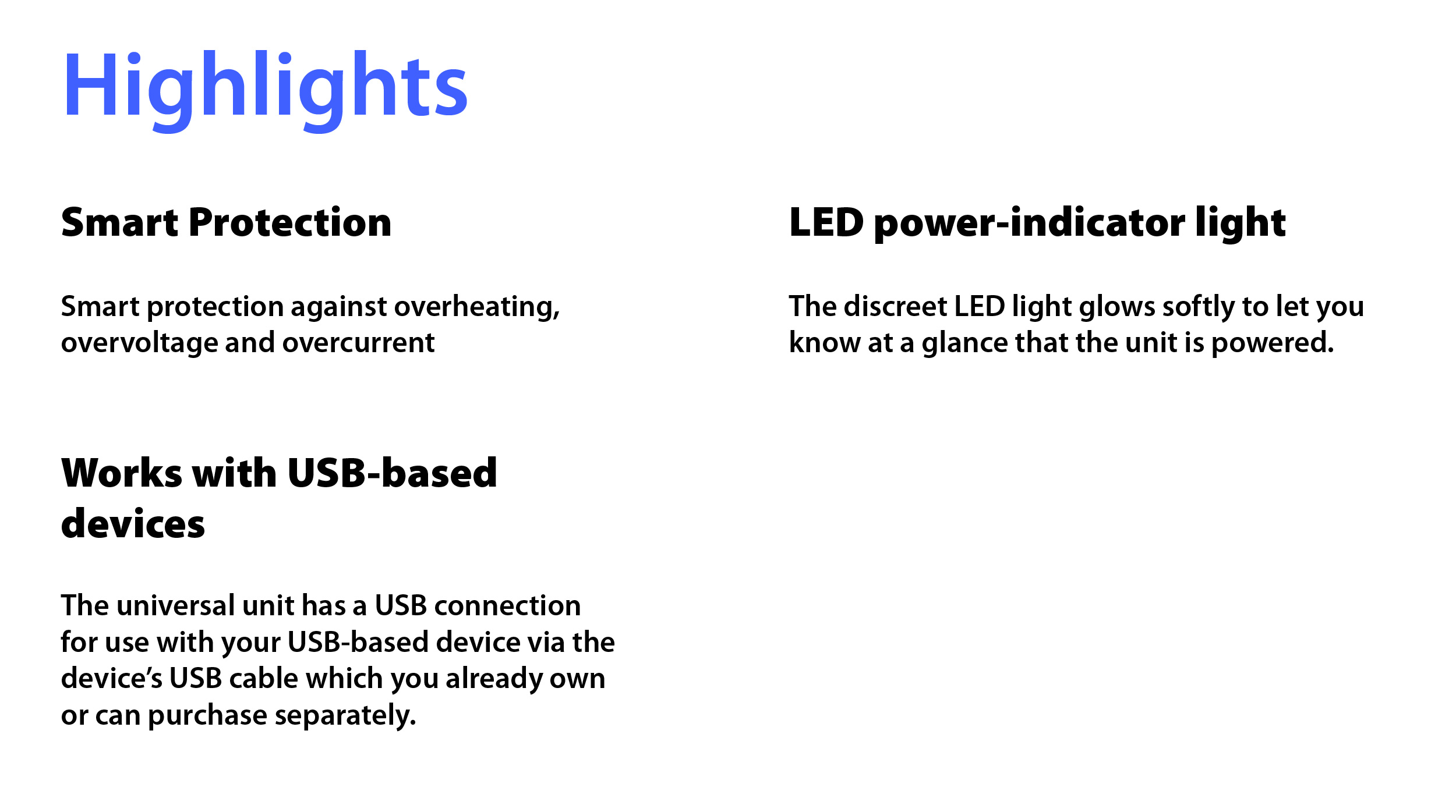 Highlights

Smart Protection

Smart protection against overheating, overvoltage and overcurrent

Works with USB-based devices

The universal unit has a USB connection for use with your USB-based device via the device's USB cable which you already own or can purchase separately.

LED power-indicator light

The discreet LED light glows softly to let you know at a glance that the unit is powered.